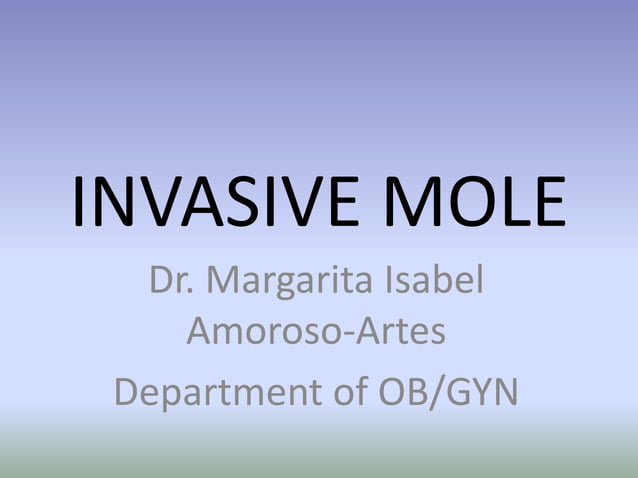 INVASIVE MOLE

Dr. Margarita Isabel Amoroso-Artes

Department of OB/GYN